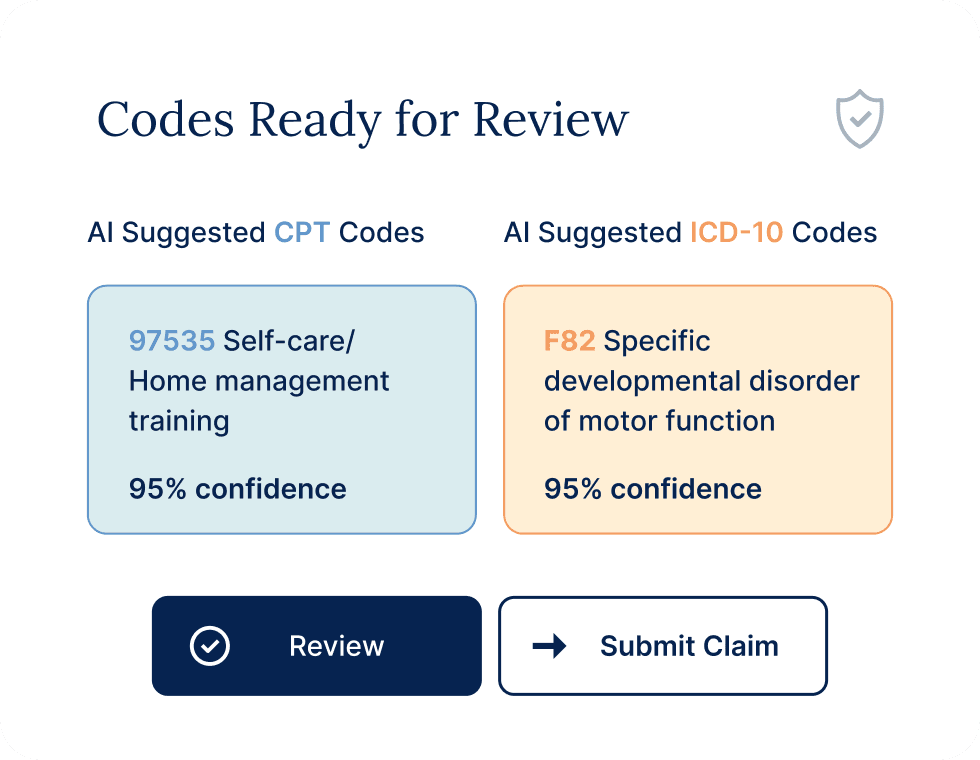 Codes Ready for Review

AI Suggested CPT Codes

97535 Self-care/ Home management training

95% confidence

AI Suggested ICD-10 Codes

F82 Specific developmental disorder of motor function

95% confidence

Review

Submit Claim